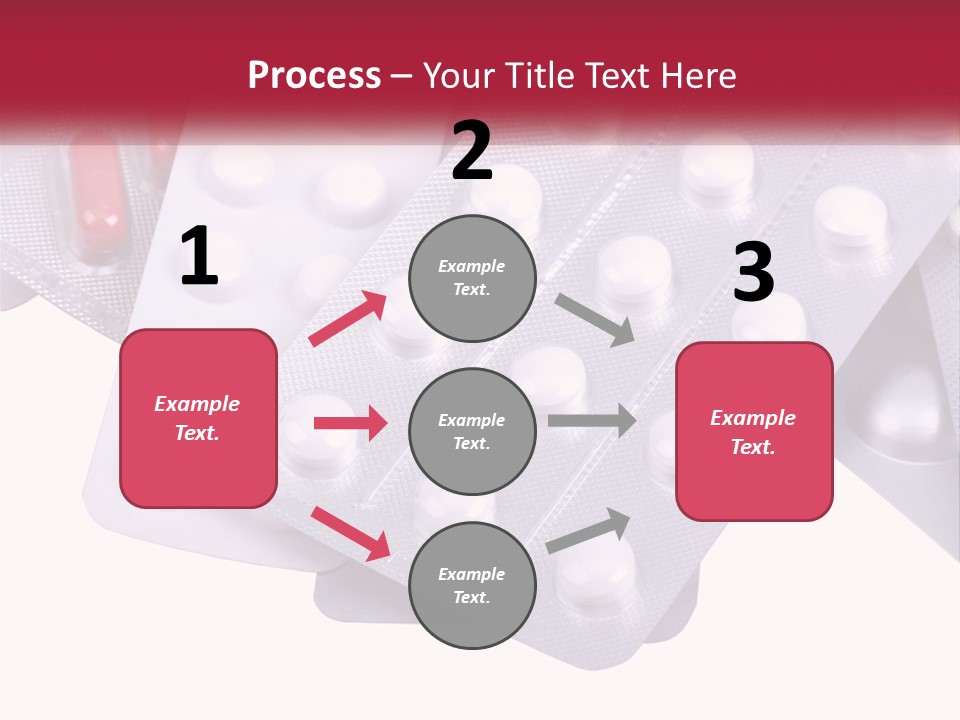 Process – Your Title Text Here

1

Example Text.

2

Example Text.

Example Text.

Example Text.

3

Example Text.